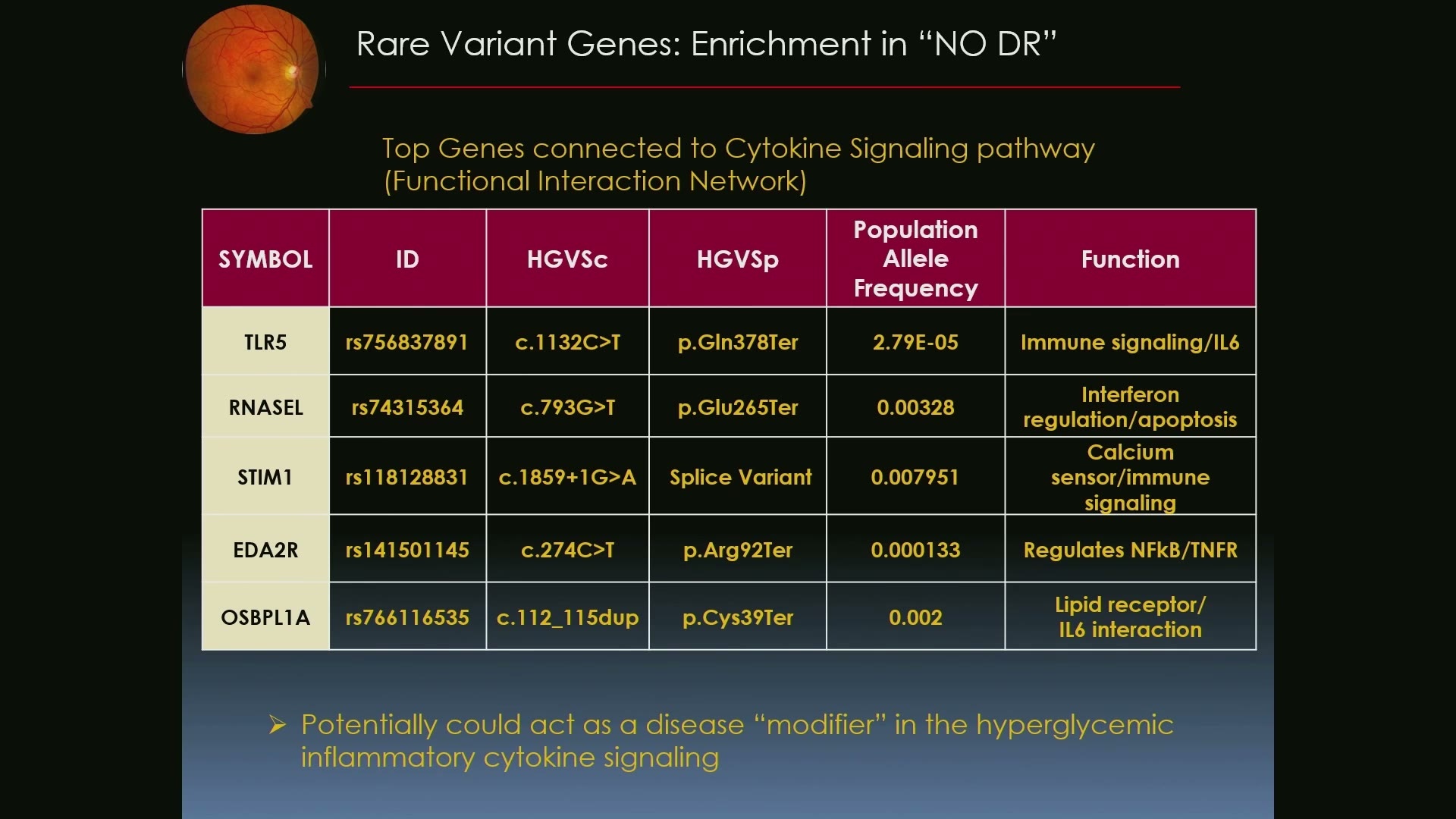 Rare Variant Genes: Enrichment in “NO DR”

Top Genes connected to Cytokine Signaling pathway (Functional Interaction Network)

| SYMBOL | ID | HGVSc | HGVSp | Population Allele Frequency | Function |
|---|---|---|---|---|---|
| TLR5 | rs756837891 | c.1132C>T | p.Gln378Ter | 2.79E-05 | Immune signaling/IL6 |
| RNASEL | rs74315364 | c.793G>T | p.Glu265Ter | 0.00328 | Interferon regulation/apoptosis |
| STIM1 | rs118128831 | c.1859+1G>A | Splice Variant | 0.007951 | Calcium sensor/immune signaling |
| EDA2R | rs141501145 | c.274C>T | p.Arg92Ter | 0.000133 | Regulates NFkB/TNFR |
| OSBPL1A | rs766116535 | c.112_115dup | p.Cys39Ter | 0.002 | Lipid receptor/ IL6 interaction |

➢ Potentially could act as a disease “modifier” in the hyperglycemic inflammatory cytokine signaling